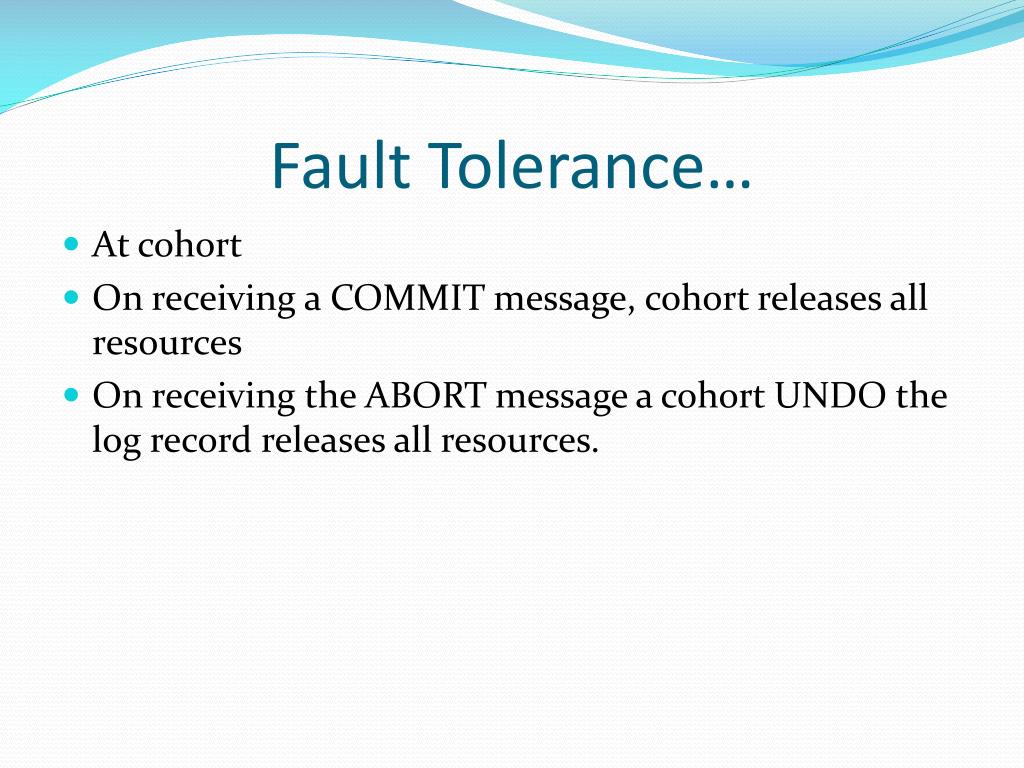 Fault Tolerance…

- At cohort
- On receiving a COMMIT message, cohort releases all resources
- On receiving the ABORT message a cohort UNDO the log record releases all resources.